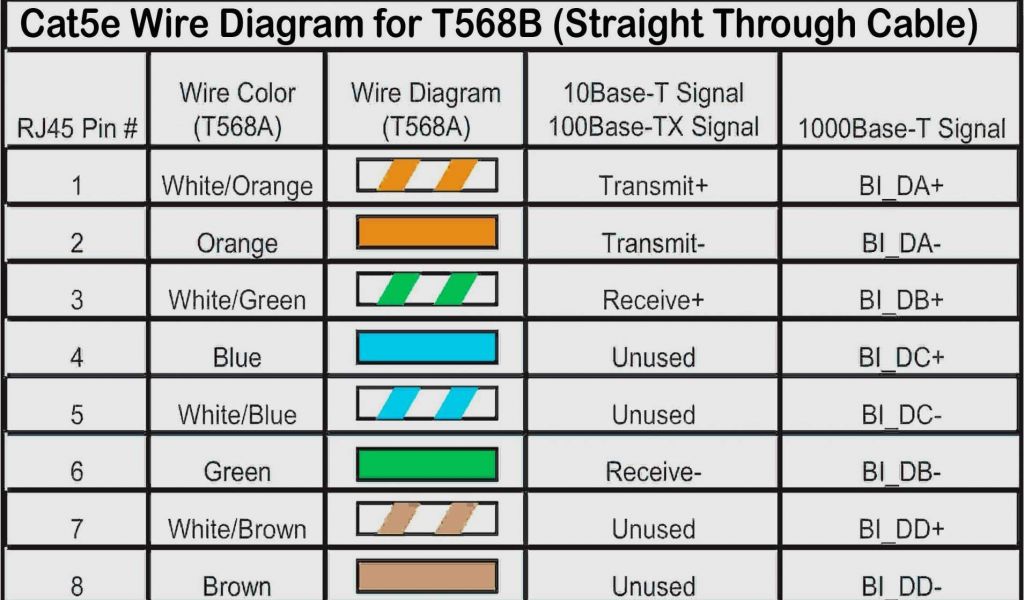 Cat5e Wire Diagram for T568B (Straight Through Cable)

| RJ45 Pin # | Wire Color (T568A) | Wire Diagram (T568A) | 10Base-T Signal 100Base-TX Signal | 1000Base-T Signal |
|---|---|---|---|---|
| 1 | White/Orange | | Transmit+ | BI_DA+ |
| 2 | Orange | | Transmit- | BI_DA- |
| 3 | White/Green | | Receive+ | BI_DB+ |
| 4 | Blue | | Unused | BI_DC+ |
| 5 | White/Blue | | Unused | BI_DC- |
| 6 | Green | | Receive- | BI_DB- |
| 7 | White/Brown | | Unused | BI_DD+ |
| 8 | Brown | | Unused | BI_DD- |